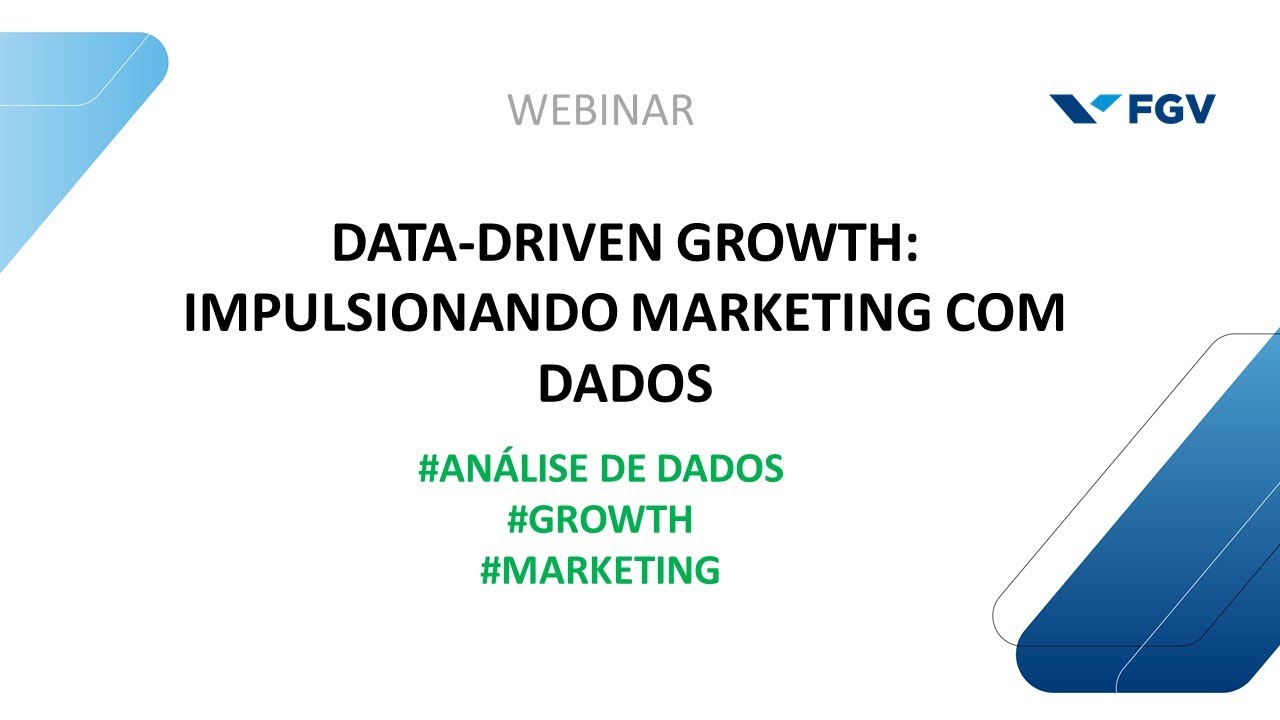 WEBINAR

FGV

DATA-DRIVEN GROWTH: IMPULSIONANDO MARKETING COM DADOS

#ANÁLISE DE DADOS
#GROWTH
#MARKETING